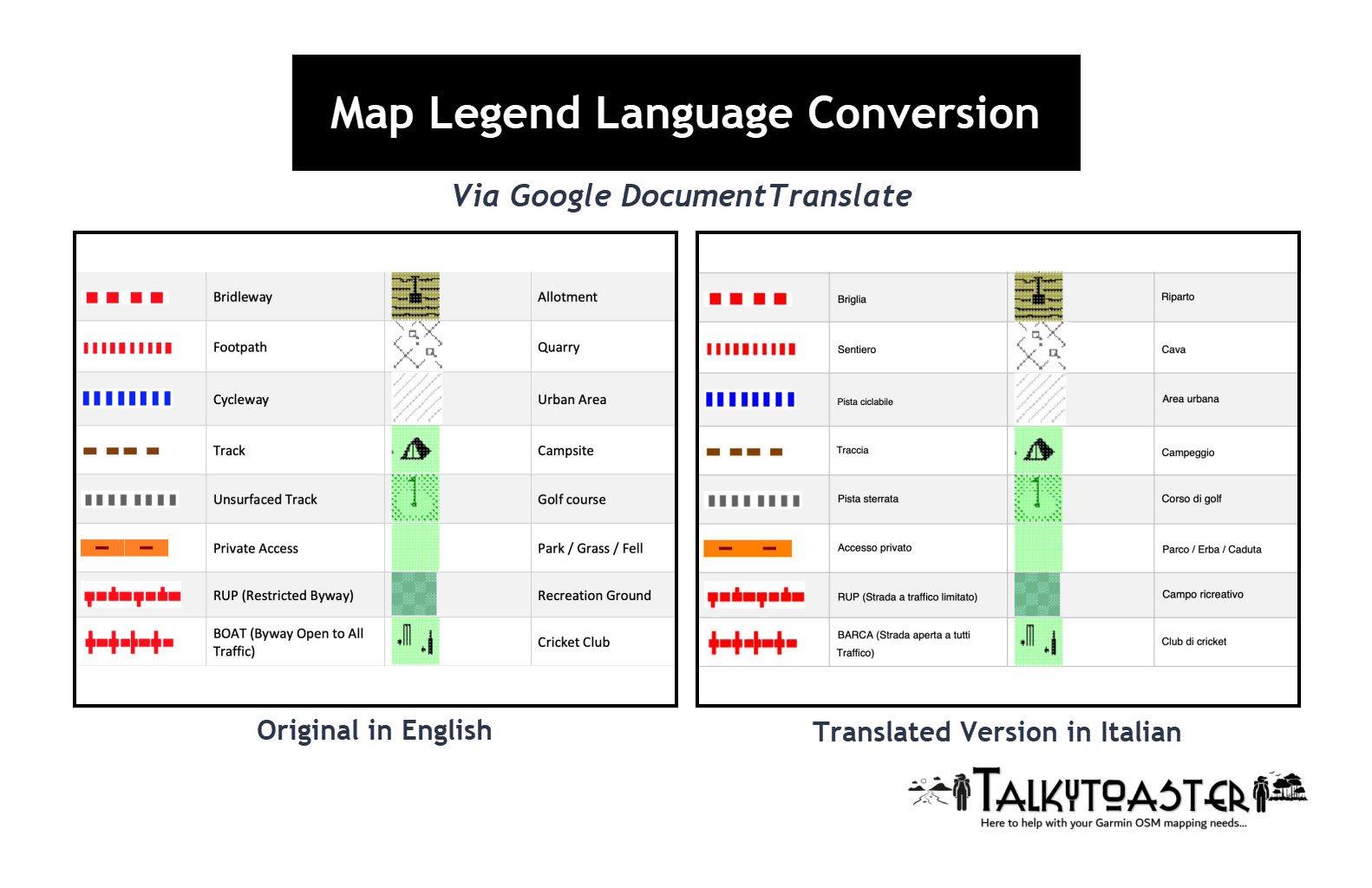 Map Legend Language Conversion

Via Google DocumentTranslate

| | Bridleway | | Allotment |
|---|---|---|---|
| | Footpath | | Quarry |
| | Cycleway | | Urban Area |
| | Track | | Campsite |
| | Unsurfaced Track | | Golf course |
| | Private Access | | Park / Grass / Fell |
| | RUP (Restricted Byway) | | Recreation Ground |
| | BOAT (Byway Open to All Traffic) | | Cricket Club |

Original in English

| | Briglia | | Riparto |
|---|---|---|---|
| | Sentiero | | Cava |
| | Pista ciclabile | | Area urbana |
| | Traccia | | Campeggio |
| | Pista sterrata | | Corso di golf |
| | Accesso privato | | Parco / Erba / Caduta |
| | RUP (Strada a traffico limitato) | | Campo ricreativo |
| | BARCA (Strada aperta a tutti Traffico) | | Club di cricket |

Translated Version in Italian

TALKYTOASTER
Here to help with your Garmin OSM mapping needs...